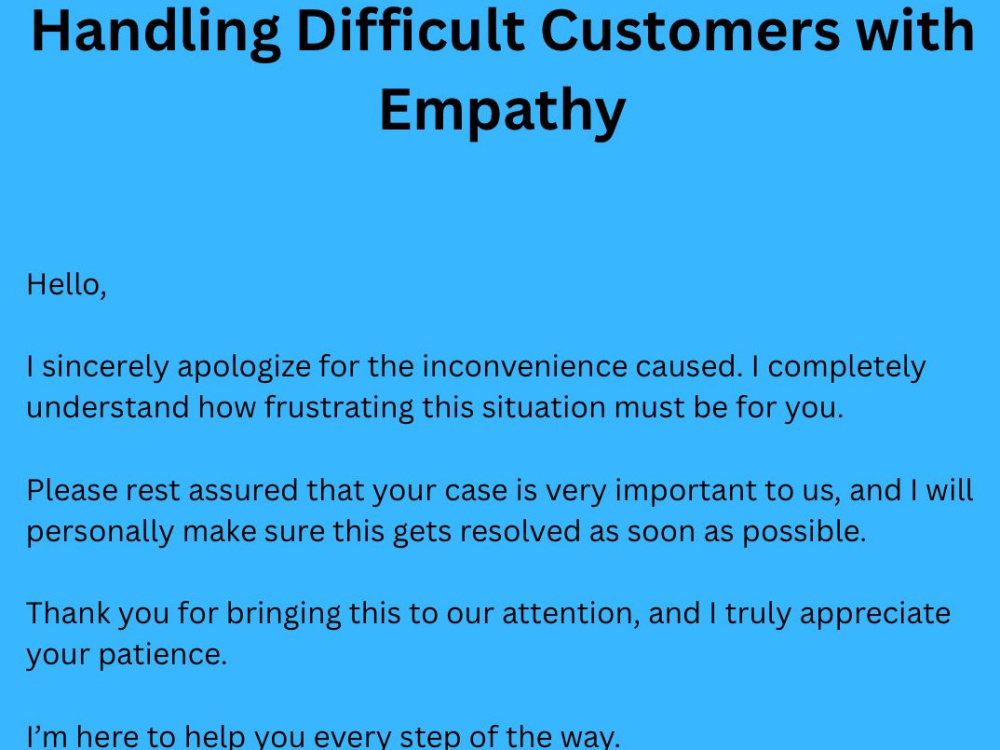 Handling Difficult Customers with Empathy

Hello,

I sincerely apologize for the inconvenience caused. I completely understand how frustrating this situation must be for you.

Please rest assured that your case is very important to us, and I will personally make sure this gets resolved as soon as possible.

Thank you for bringing this to our attention, and I truly appreciate your patience.

I'm here to help you every step of the way.